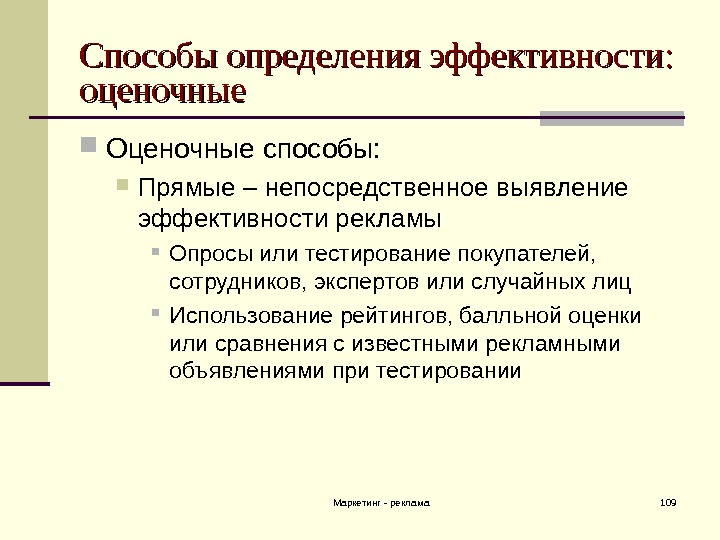 Способы определения эффективности: оценочные

Оценочные способы:

Прямые – непосредственное выявление эффективности рекламы

Опросы или тестирование покупателей, сотрудников, экспертов или случайных лиц

Использование рейтингов, балльной оценки или сравнения с известными рекламными объявлениями при тестировании

Маркетинг - реклама

109